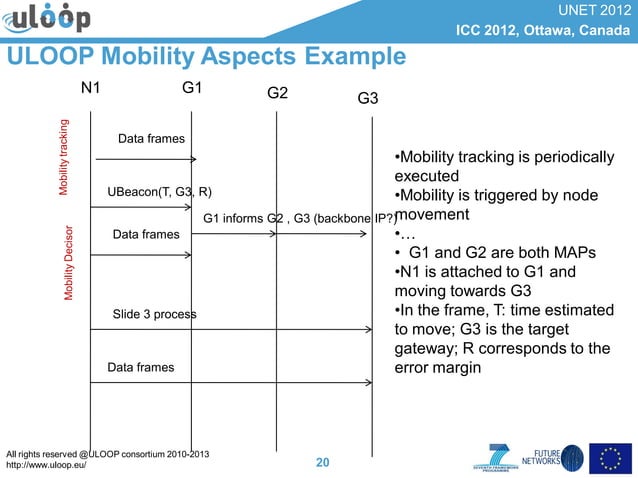 uloop

UNET 2012
ICC 2012, Ottawa, Canada

ULOOP Mobility Aspects Example

N1
G1
G2
G3

Mobility tracking

Mobility Decisor

Data frames

UBeacon(T, G3, R)

G1 informs G2 , G3 (backbone IP?)

Data frames

Slide 3 process

Data frames

•Mobility tracking is periodically executed
•Mobility is triggered by node movement
•…
• G1 and G2 are both MAPs
•N1 is attached to G1 and moving towards G3
•In the frame, T: time estimated to move; G3 is the target gateway; R corresponds to the error margin

All rights reserved @ULOOP consortium 2010-2013
http://www.uloop.eu/

20

SEVENTH FRAMEWORK PROGRAMME

FUTURE NETWORKS